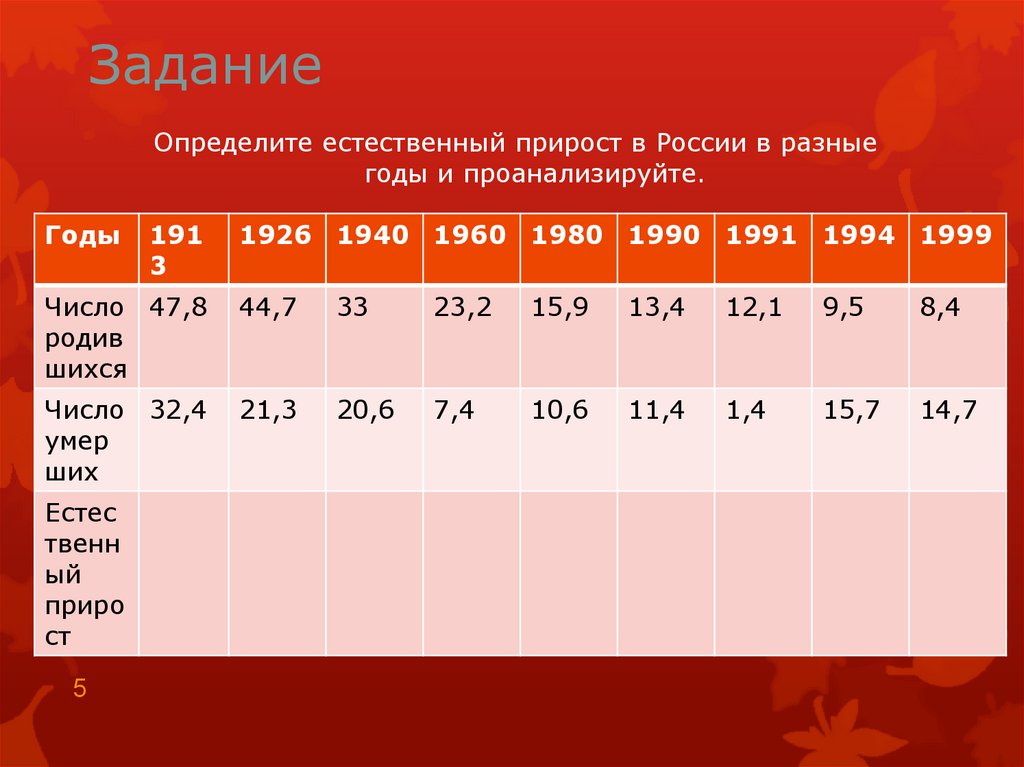 Задание

Определите естественный прирост в России в разные годы и проанализируйте.

| Годы | 1913 | 1926 | 1940 | 1960 | 1980 | 1990 | 1991 | 1994 | 1999 |
|---|---|---|---|---|---|---|---|---|---|
| Число родившихся | 47,8 | 44,7 | 33 | 23,2 | 15,9 | 13,4 | 12,1 | 9,5 | 8,4 |
| Число умерших | 32,4 | 21,3 | 20,6 | 7,4 | 10,6 | 11,4 | 1,4 | 15,7 | 14,7 |
| Естественный прирост | | | | | | | | | |

5